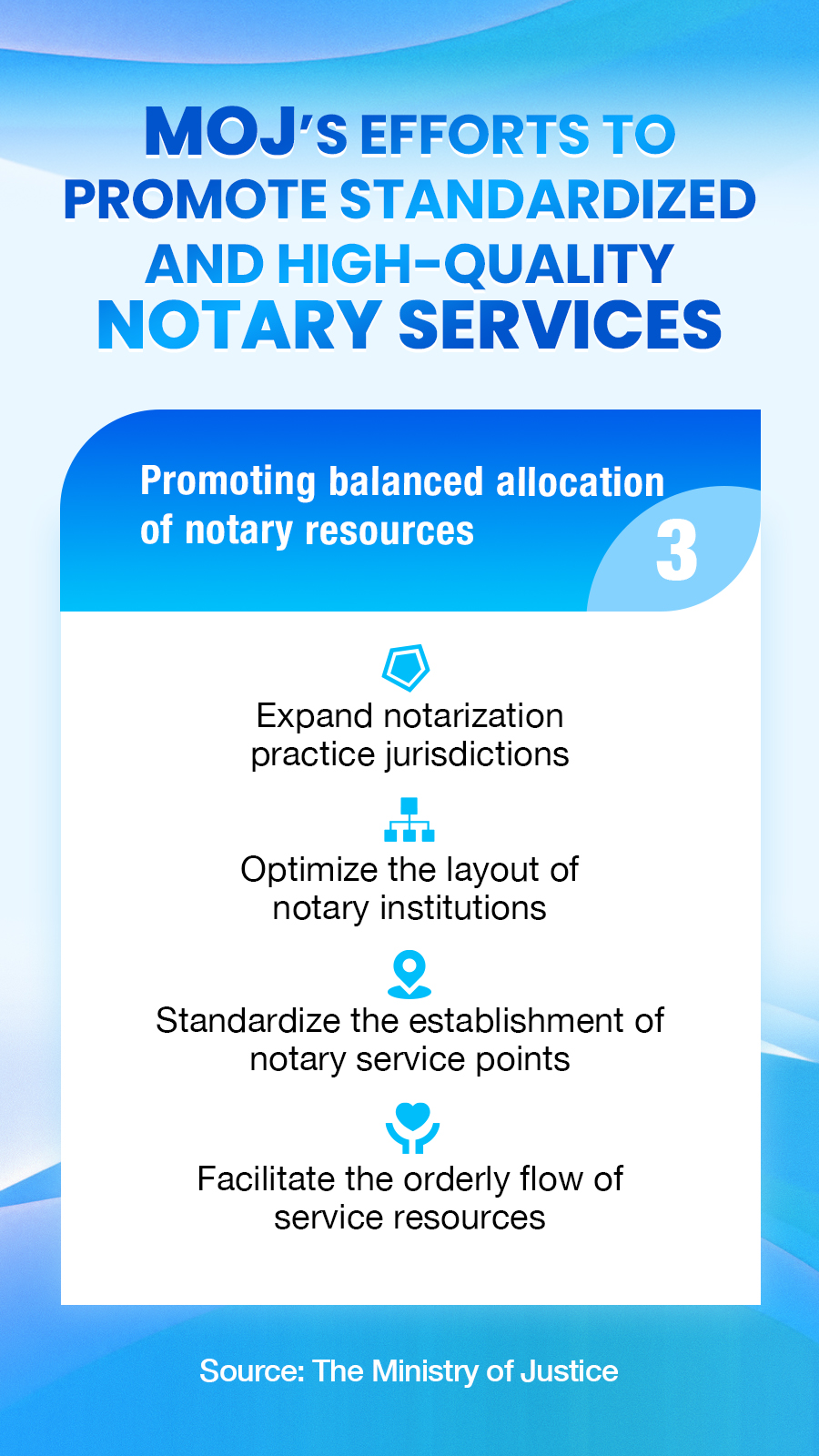 MOJ'S EFFORTS TO PROMOTE STANDARDIZED AND HIGH-QUALITY NOTARY SERVICES

Promoting balanced allocation of notary resources

3

Expand notarization practice jurisdictions

Optimize the layout of notary institutions

Standardize the establishment of notary service points

Facilitate the orderly flow of service resources

Source: The Ministry of Justice